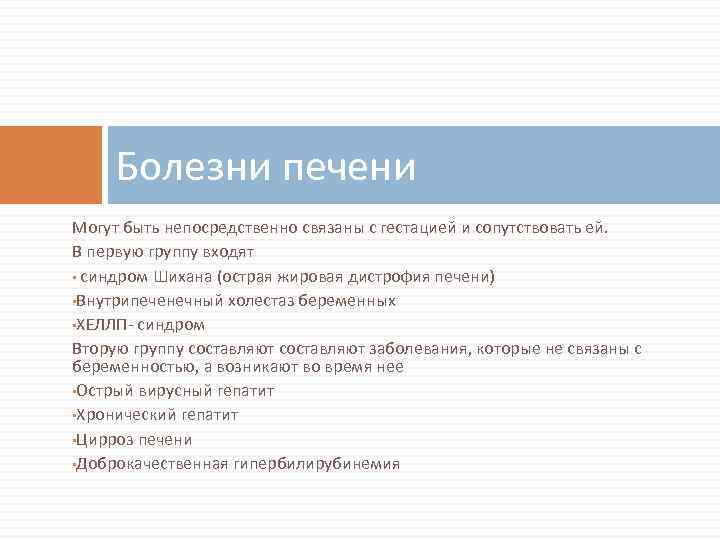 Болезни печени

Могут быть непосредственно связаны с гестацией и сопутствовать ей.

В первую группу входят

• синдром Шихана (острая жировая дистрофия печени)

•Внутрипеченечный холестаз беременных

•ХЕЛЛП- синдром

Вторую группу составляют составляют заболевания, которые не связаны с беременностью, а возникают во время нее

•Острый вирусный гепатит

•Хронический гепатит

•Цирроз печени

•Доброкачественная гипербилирубинемия